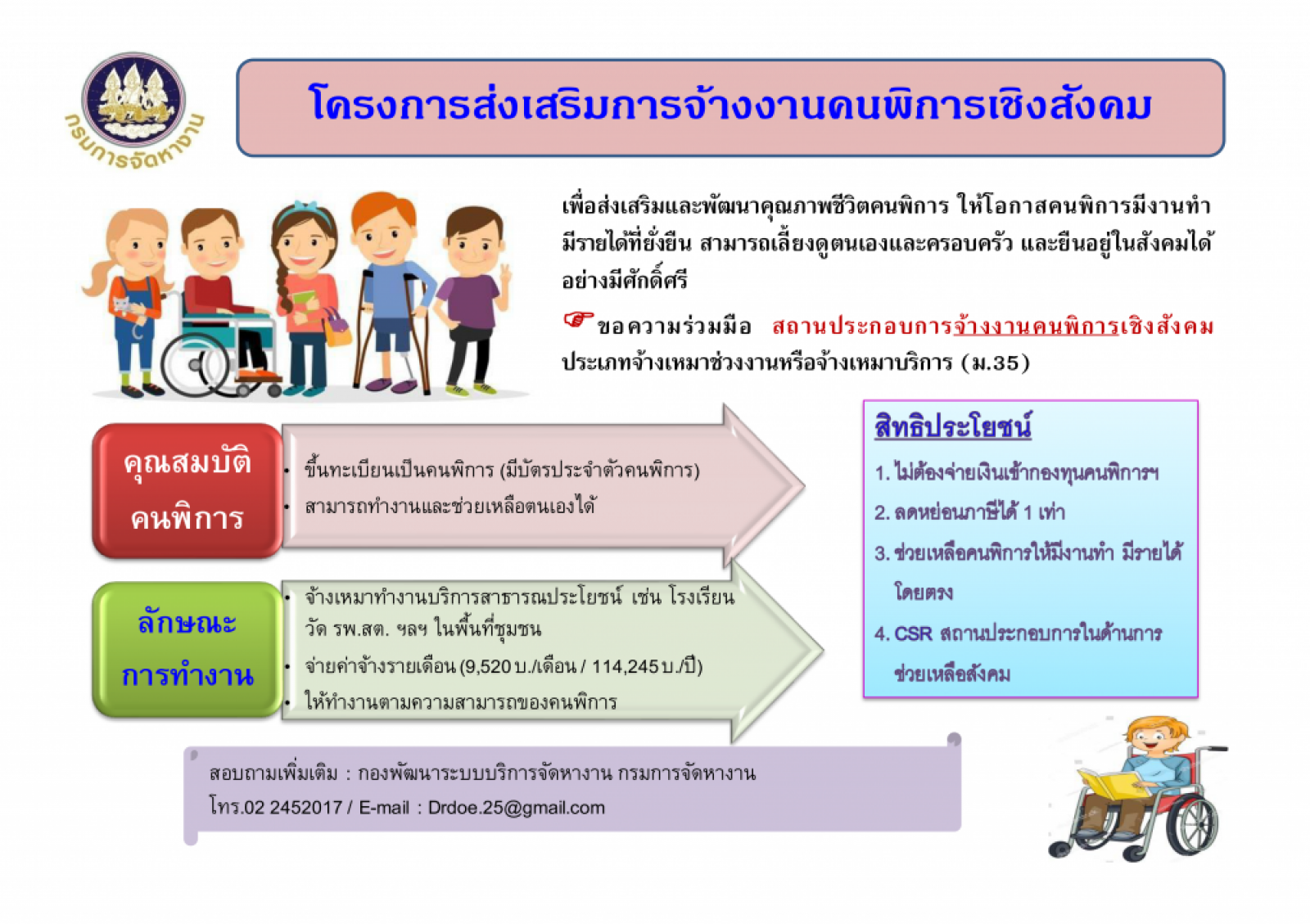 กรมการจัดหางาน

โครงการส่งเสริมการจ้างงานคนพิการเชิงสังคม

เพื่อส่งเสริมและพัฒนาคุณภาพชีวิตคนพิการ ให้โอกาสคนพิการมีงานทำ มีรายได้ที่ยั่งยืน สามารถเลี้ยงดูตนเองและครอบครัว และยืนอยู่ในสังคมได้อย่างมีศักดิ์ศรี

☞ ขอความร่วมมือ สถานประกอบการจ้างงานคนพิการเชิงสังคม ประเภทจ้างเหมาช่วงงานหรือจ้างเหมาบริการ (ม.35)

คุณสมบัติ คนพิการ

• ขึ้นทะเบียนเป็นคนพิการ (มีบัตรประจำตัวคนพิการ)
• สามารถทำงานและช่วยเหลือตนเองได้

ลักษณะ การทำงาน

• จ้างเหมาทำงานบริการสาธารณประโยชน์ เช่น โรงเรียน วัด รพ.สต. ฯลฯ ในพื้นที่ชุมชน
• จ่ายค่าจ้างรายเดือน (9,520 บ./เดือน / 114,245 บ./ปี)
• ให้ทำงานตามความสามารถของคนพิการ

สิทธิประโยชน์

1. ไม่ต้องจ่ายเงินเข้ากองทุนคนพิการฯ
2. ลดหย่อนภาษีได้ 1 เท่า
3. ช่วยเหลือคนพิการให้มีงานทำ มีรายได้โดยตรง
4. CSR สถานประกอบการในด้านการช่วยเหลือสังคม

สอบถามเพิ่มเติม : กองพัฒนาระบบบริการจัดหางาน กรมการจัดหางาน
โทร.02 2452017 / E-mail : Drdoe.25@gmail.com